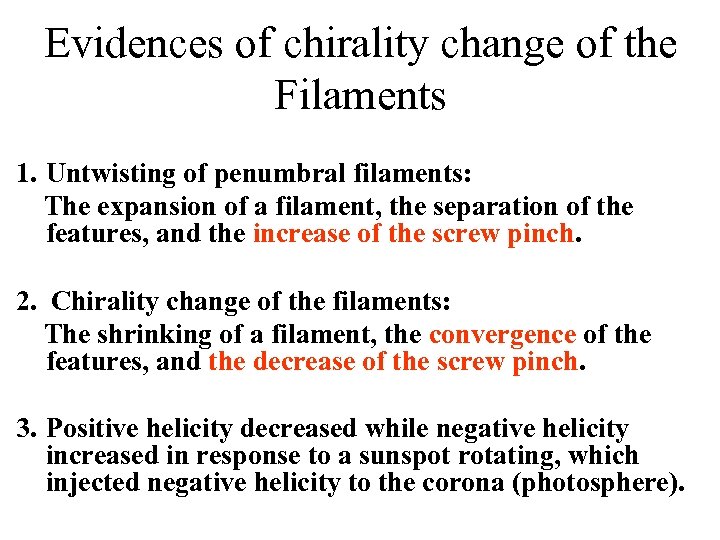 Evidences of chirality change of the Filaments

1. Untwisting of penumbral filaments:
The expansion of a filament, the separation of the features, and the increase of the screw pinch.

2. Chirality change of the filaments:
The shrinking of a filament, the convergence of the features, and the decrease of the screw pinch.

3. Positive helicity decreased while negative helicity increased in response to a sunspot rotating, which injected negative helicity to the corona (photosphere).